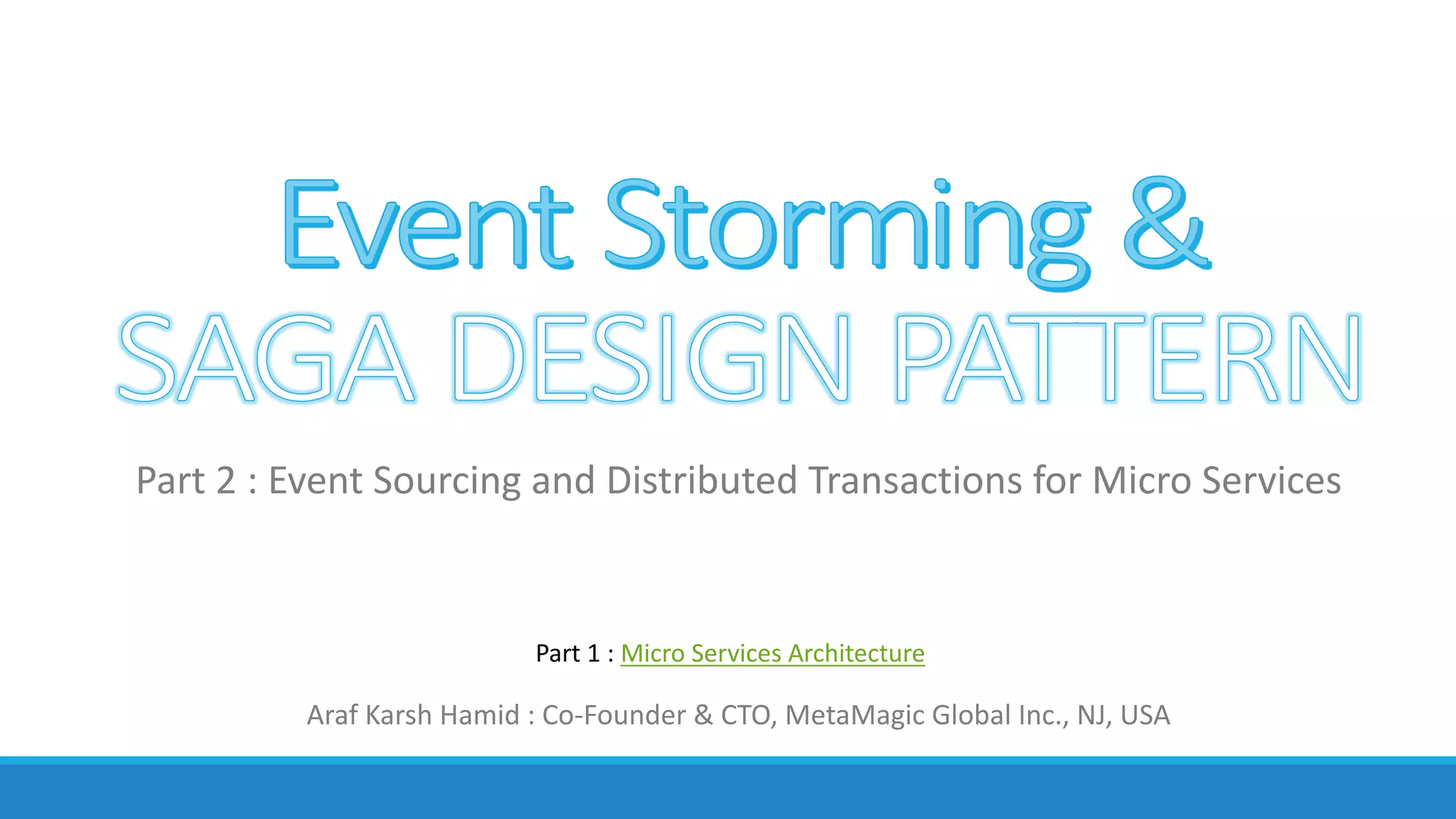 Event Storming &
SAGA DESIGN PATTERN

Part 2 : Event Sourcing and Distributed Transactions for Micro Services

Part 1 : Micro Services Architecture

Araf Karsh Hamid : Co-Founder & CTO, MetaMagic Global Inc., NJ, USA